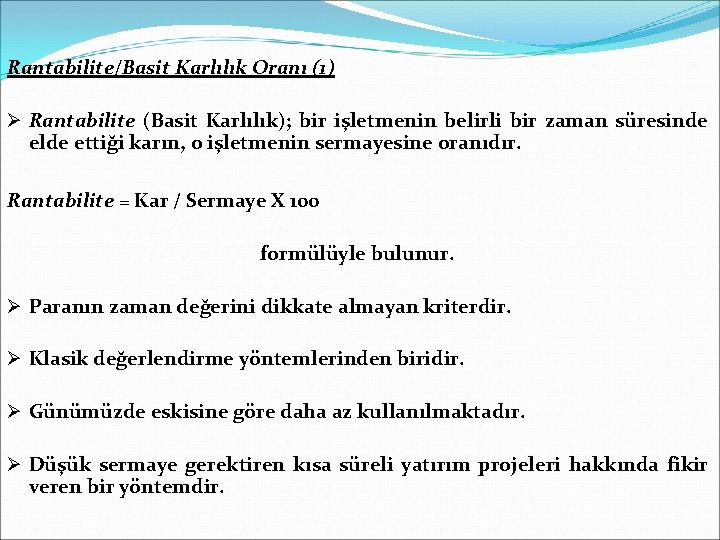 Rantabilite/Basit Karlılık Oranı (1)

➢ Rantabilite (Basit Karlılık); bir işletmenin belirli bir zaman süresinde elde ettiği karın, o işletmenin sermayesine oranıdır.

Rantabilite = Kar / Sermaye X 100

formülüyle bulunur.

➢ Paranın zaman değerini dikkate almayan kriterdir.

➢ Klasik değerlendirme yöntemlerinden biridir.

➢ Günümüzde eskisine göre daha az kullanılmaktadır.

➢ Düşük sermaye gerektiren kısa süreli yatırım projeleri hakkında fikir veren bir yöntemdir.